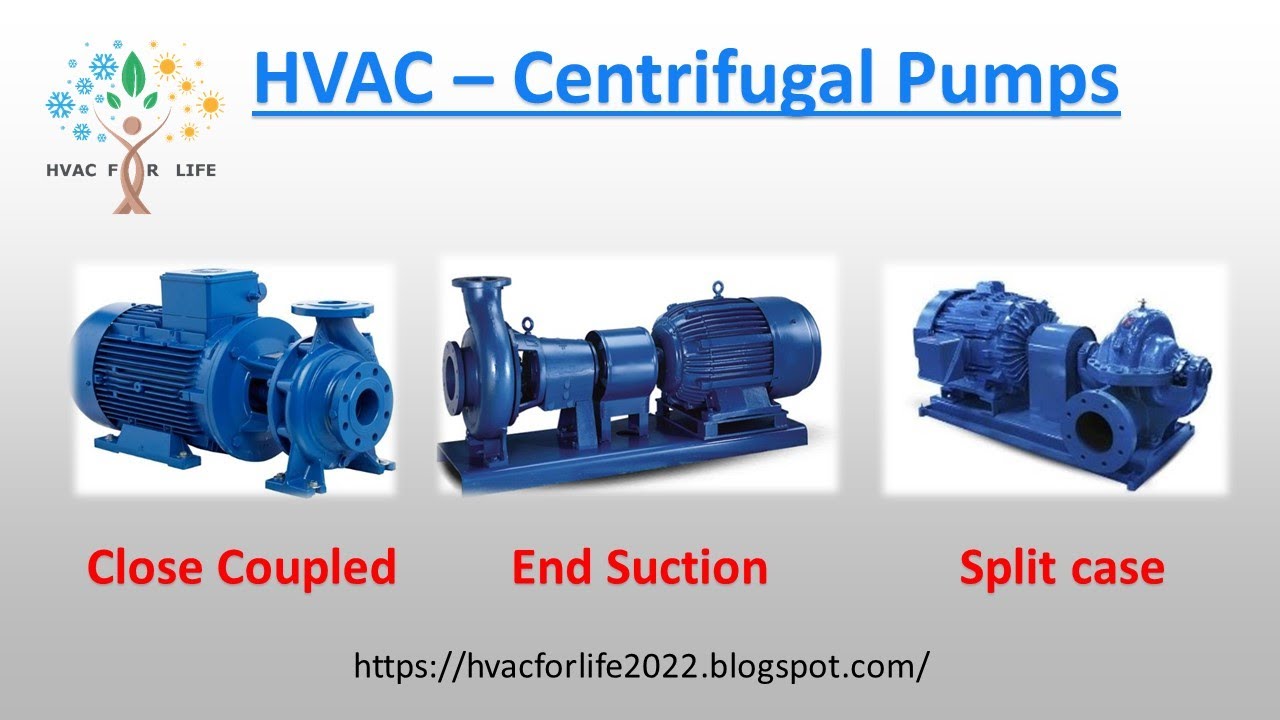 HVAC FOR LIFE

HVAC – Centrifugal Pumps

Close Coupled

End Suction

Split case

https://hvacforlife2022.blogspot.com/